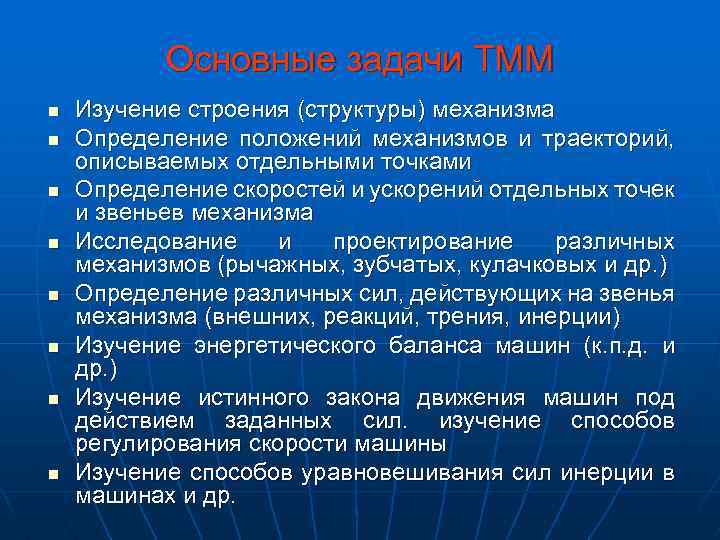 Основные задачи ТММ

- Изучение строения (структуры) механизма
- Определение положений механизмов и траекторий, описываемых отдельными точками
- Определение скоростей и ускорений отдельных точек и звеньев механизма
- Исследование и проектирование различных механизмов (рычажных, зубчатых, кулачковых и др.)
- Определение различных сил, действующих на звенья механизма (внешних, реакций, трения, инерции)
- Изучение энергетического баланса машин (к.п.д. и др.)
- Изучение истинного закона движения машин под действием заданных сил. изучение способов регулирования скорости машины
- Изучение способов уравновешивания сил инерции в машинах и др.